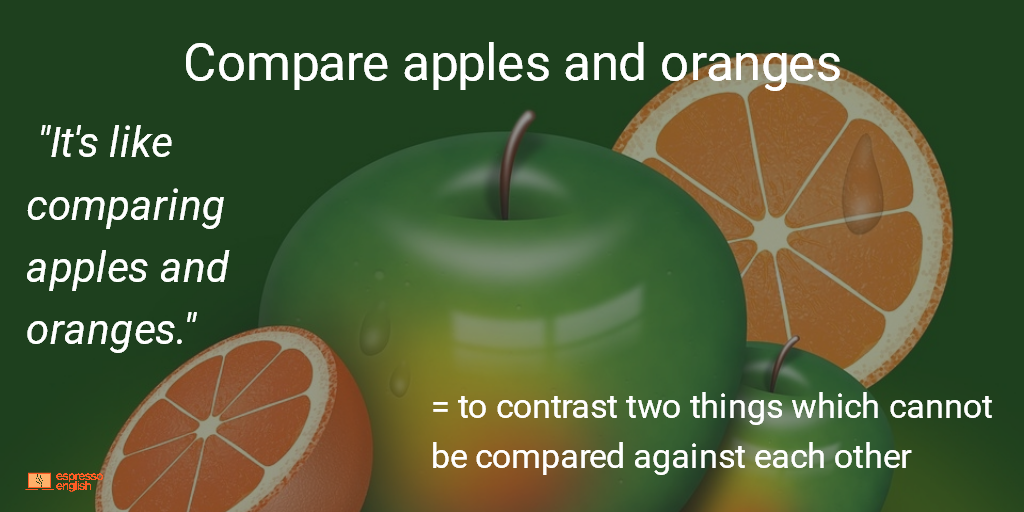 Compare apples and oranges

"It's like comparing apples and oranges."

= to contrast two things which cannot be compared against each other

espresso english